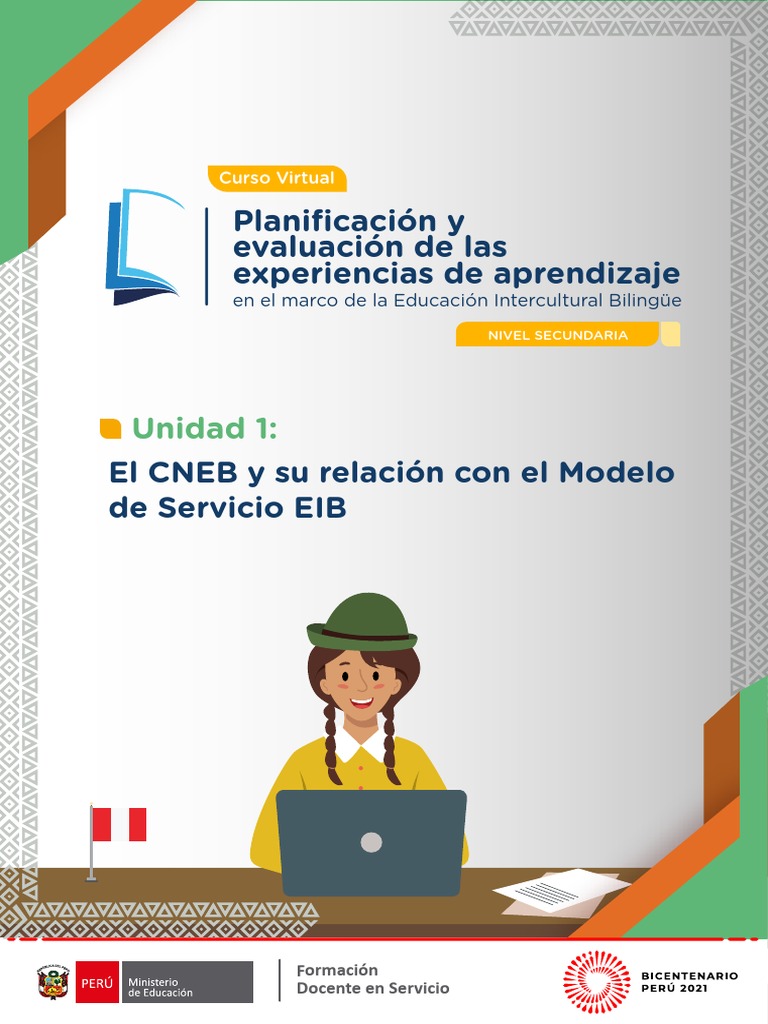 Curso Virtual

Planificación y evaluación de las experiencias de aprendizaje
en el marco de la Educación Intercultural Bilingüe

NIVEL SECUNDARIA

Unidad 1:

El CNEB y su relación con el Modelo de Servicio EIB

PERÚ Ministerio de Educación

Formación Docente en Servicio

BICENTENARIO PERÚ 2021